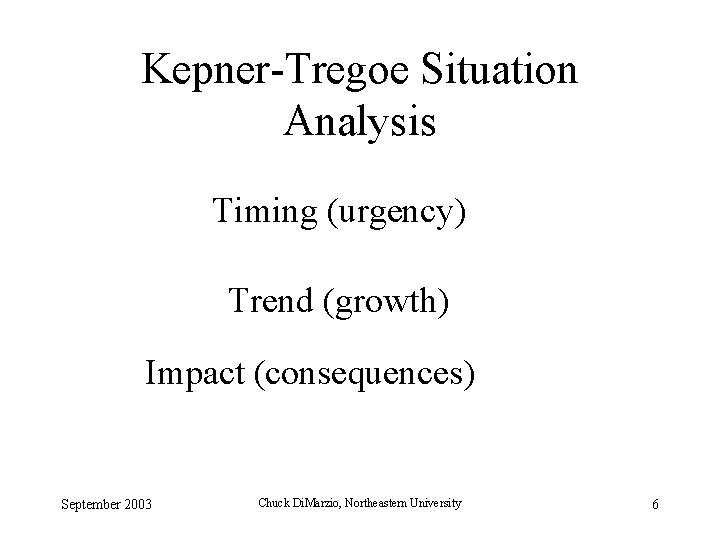 Kepner-Tregoe Situation Analysis

Timing (urgency)

Trend (growth)

Impact (consequences)

September 2003

Chuck DiMarzio, Northeastern University

6